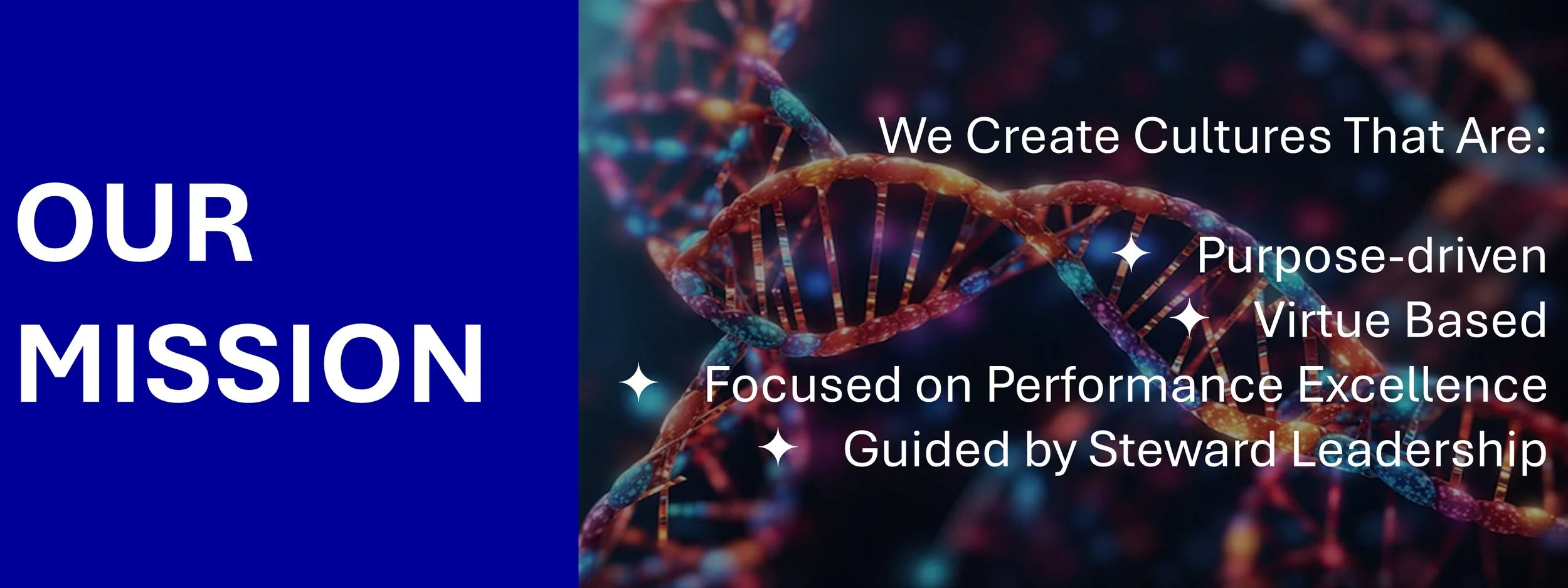 OUR MISSION

We Create Cultures That Are:

✦ Purpose-driven
✦ Virtue Based
✦ Focused on Performance Excellence
✦ Guided by Steward Leadership